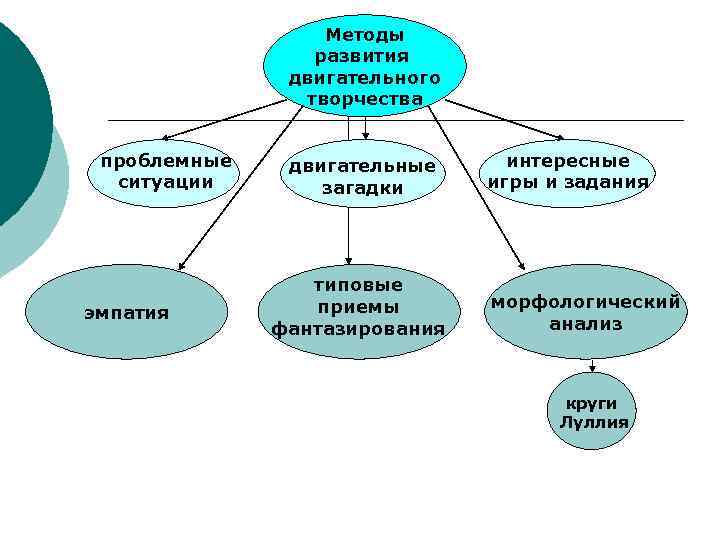 Методы развития двигательного творчества

проблемные ситуации

двигательные загадки

интересные игры и задания

эмпатия

типовые приемы фантазирования

морфологический анализ

круги Луллия